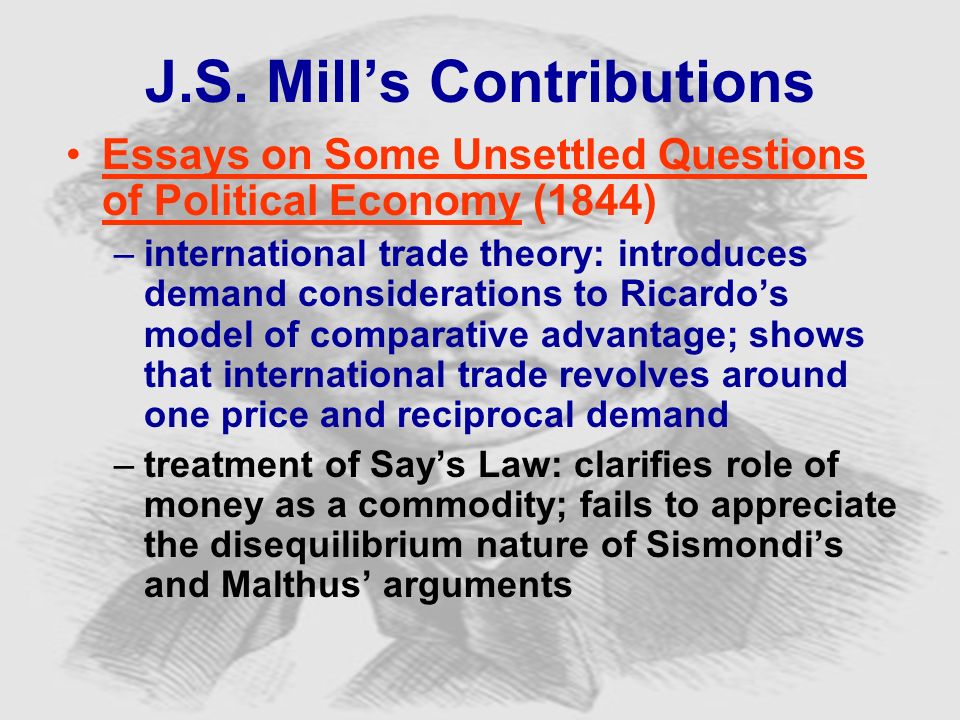 J.S. Mill’s Contributions

• Essays on Some Unsettled Questions of Political Economy (1844)

– international trade theory: introduces demand considerations to Ricardo’s model of comparative advantage; shows that international trade revolves around one price and reciprocal demand

– treatment of Say’s Law: clarifies role of money as a commodity; fails to appreciate the disequilibrium nature of Sismondi’s and Malthus’ arguments